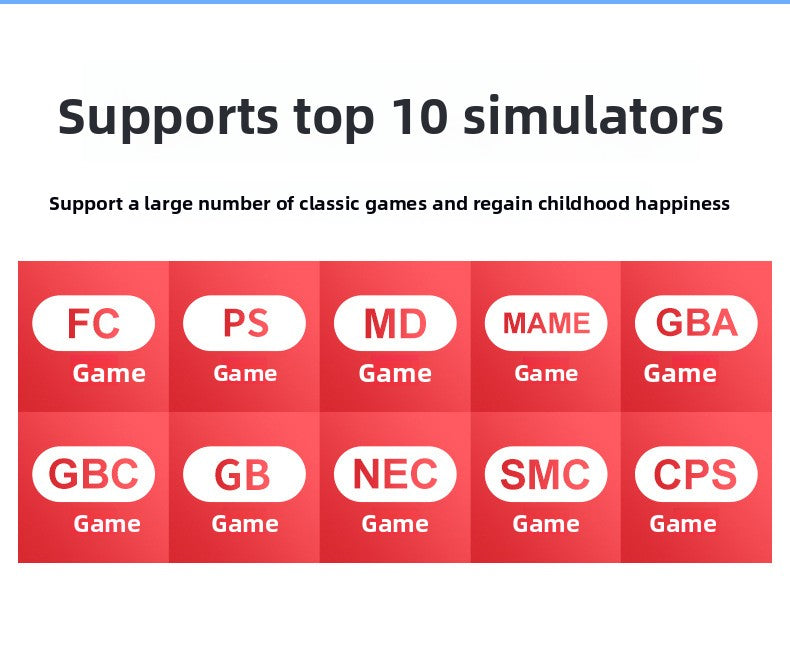 Supports top 10 simulators

Support a large number of classic games and regain childhood happiness

FC
Game

PS
Game

MD
Game

MAME
Game

GBA
Game

GBC
Game

GB
Game

NEC
Game

SMC
Game

CPS
Game